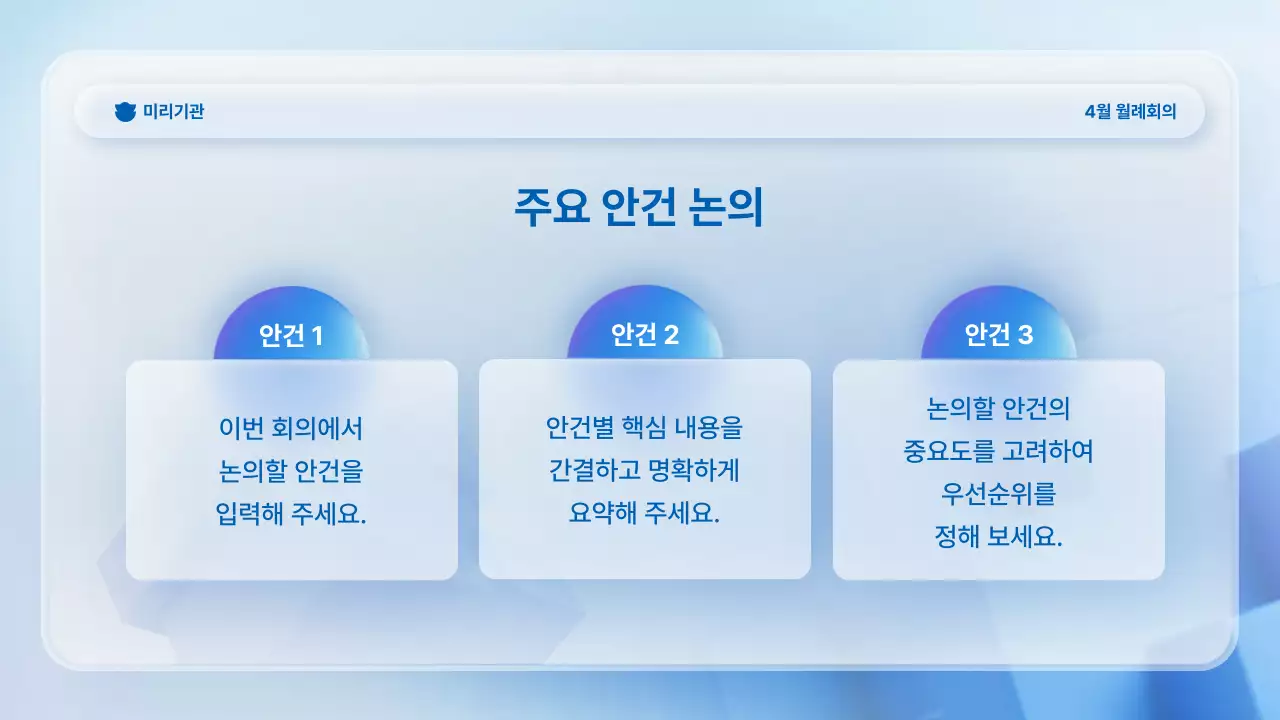 미리기관

4월 월례회의

주요 안건 논의

안건 1

이번 회의에서 논의할 안건을 입력해 주세요.

안건 2

안건별 핵심 내용을 간결하고 명확하게 요약해 주세요.

안건 3

논의할 안건의 중요도를 고려하여 우선순위를 정해 보세요.